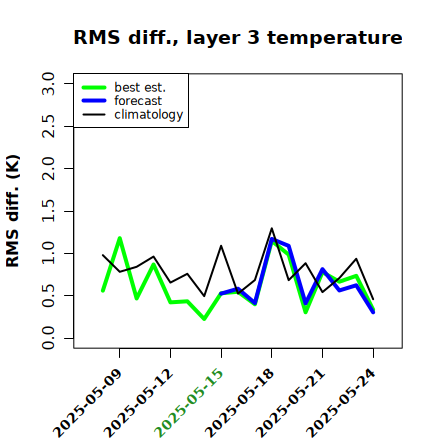 RMS diff., layer 3 temperature

best est.
forecast
climatology

RMS diff. (K)

3.0
2.5
2.0
1.5
1.0
0.5
0.0

2025-05-09
2025-05-12
2025-05-15
2025-05-18
2025-05-21
2025-05-24